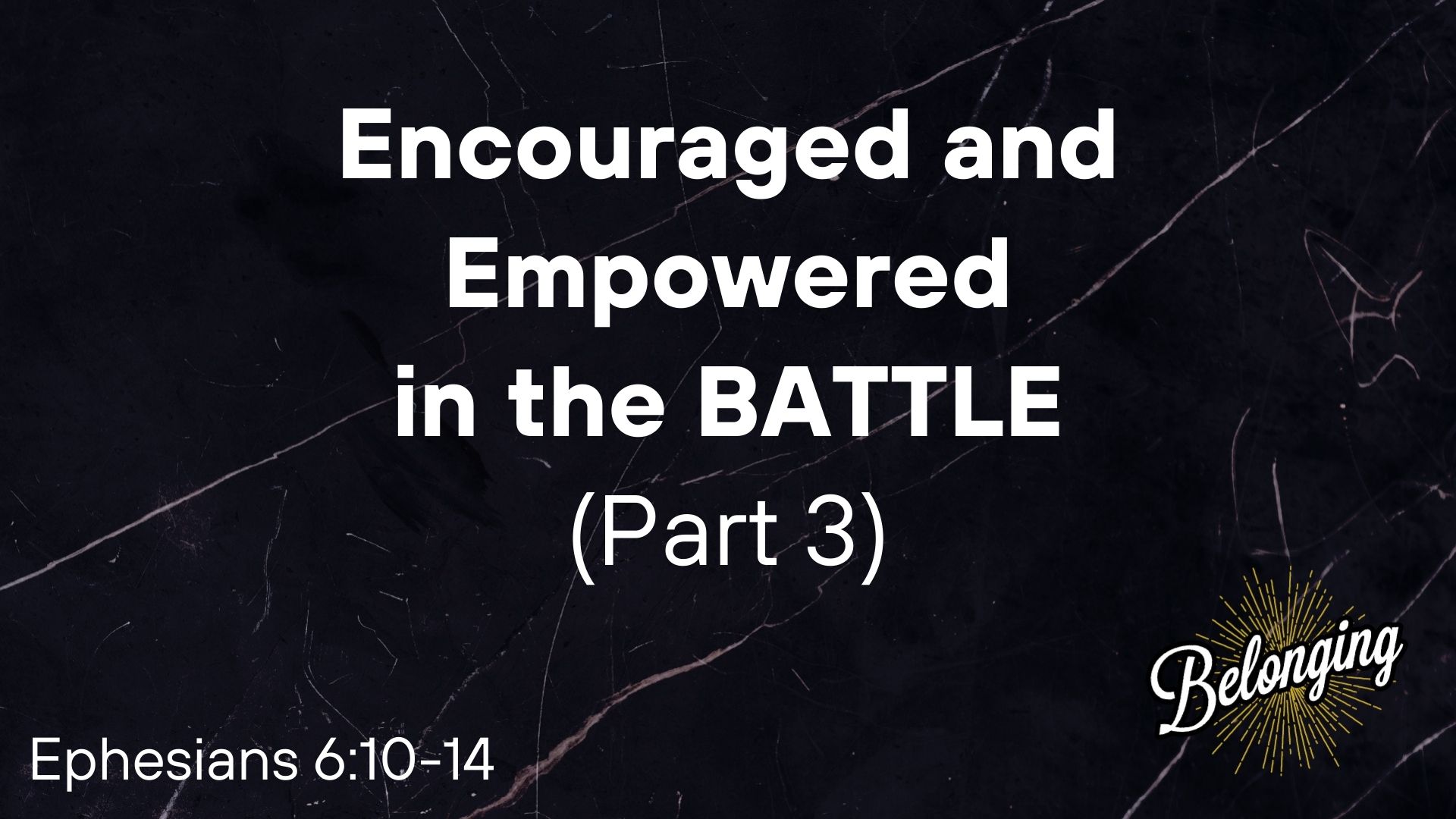 Encouraged and Empowered in the BATTLE
(Part 3)

Belonging

Ephesians 6:10-14